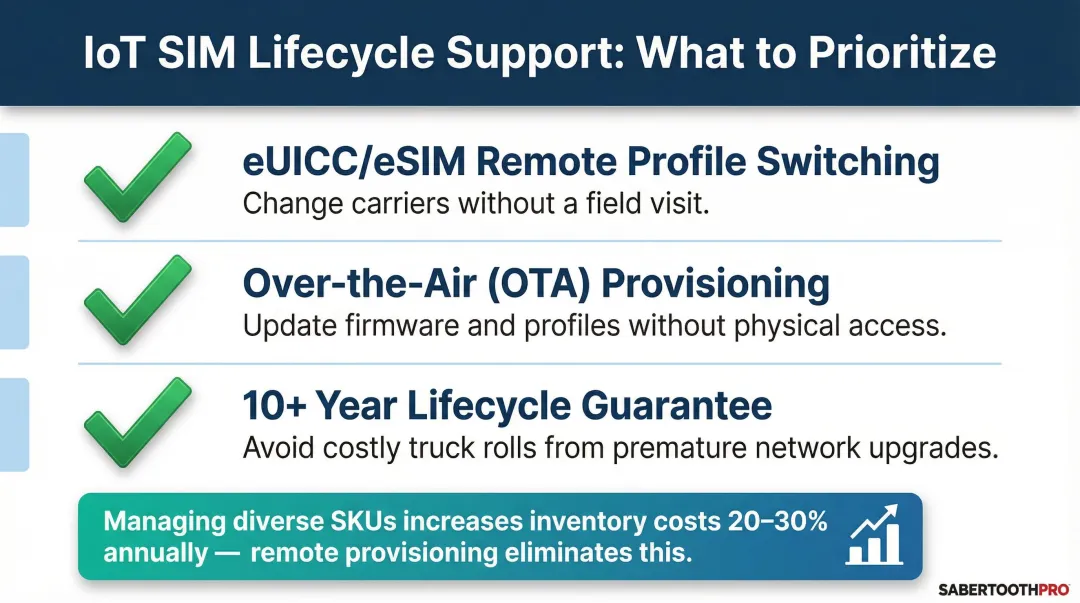 IoT SIM Lifecycle Support: What to Prioritize

eUICC/eSIM Remote Profile Switching
Change carriers without a field visit.

Over-the-Air (OTA) Provisioning
Update firmware and profiles without physical access.

10+ Year Lifecycle Guarantee
Avoid costly truck rolls from premature network upgrades.

Managing diverse SKUs increases inventory costs 20–30% annually — remote provisioning eliminates this.

SABERTOOTHPRO